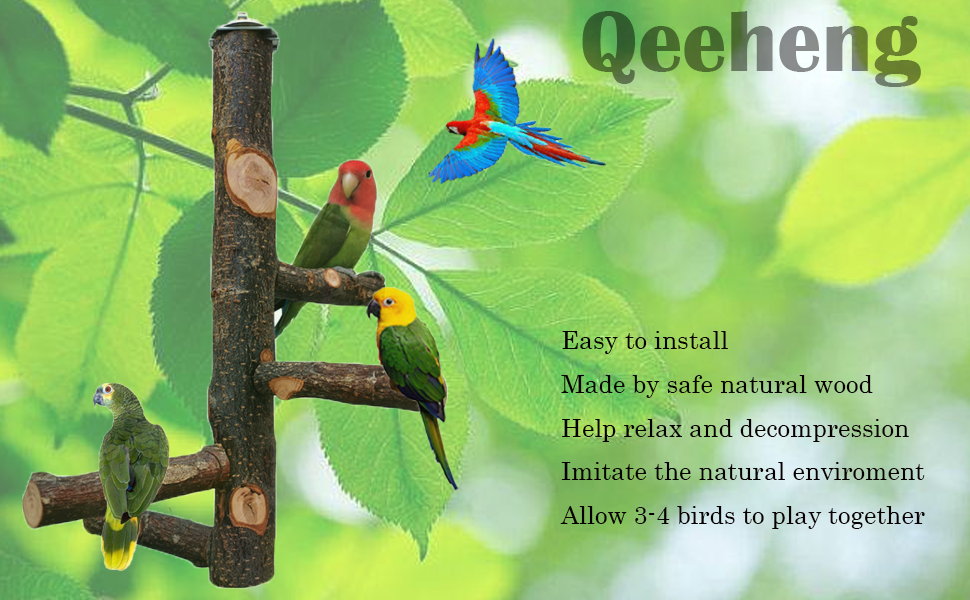 Qeeheng

Easy to install
Made by safe natural wood
Help relax and decompression
Imitate the natural enviroment
Allow 3-4 birds to play together